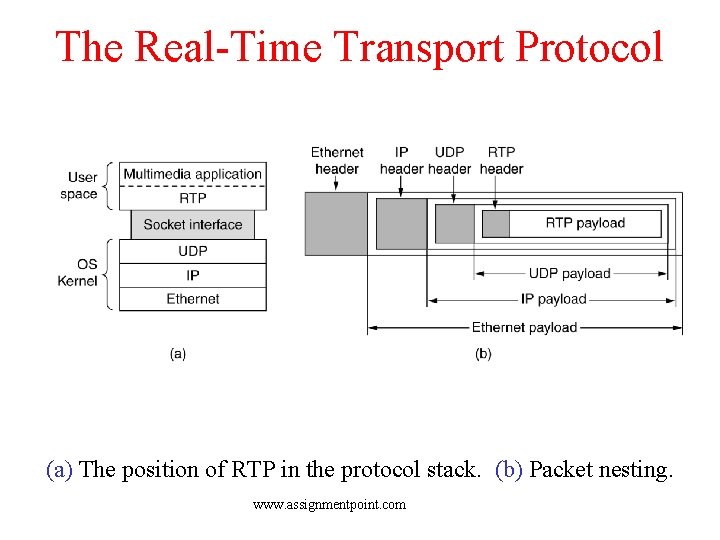 The Real-Time Transport Protocol

User space
Multimedia application
RTP
Socket interface
OS Kernel
UDP
IP
Ethernet

(a)

Ethernet header
IP header
UDP header
RTP header
RTP payload
UDP payload
IP payload
Ethernet payload

(b)

(a) The position of RTP in the protocol stack. (b) Packet nesting.

www.assignmentpoint.com